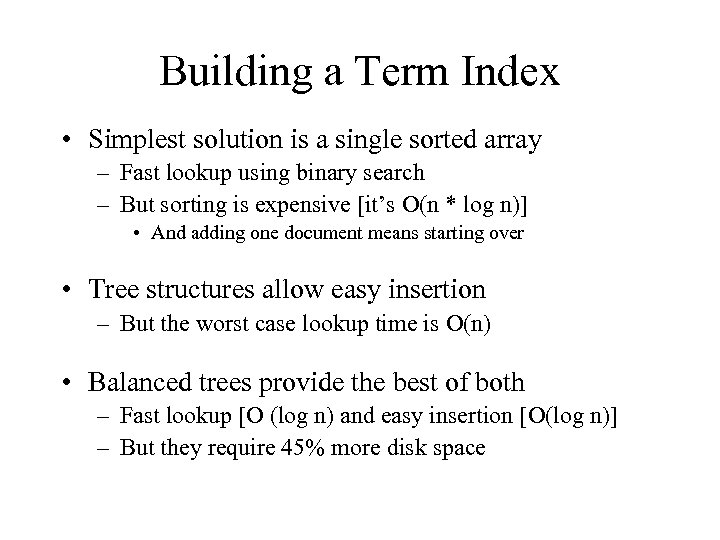 Building a Term Index

• Simplest solution is a single sorted array
– Fast lookup using binary search
– But sorting is expensive [it's O(n * log n)]
• And adding one document means starting over

• Tree structures allow easy insertion
– But the worst case lookup time is O(n)

• Balanced trees provide the best of both
– Fast lookup [O (log n) and easy insertion [O(log n)]
– But they require 45% more disk space